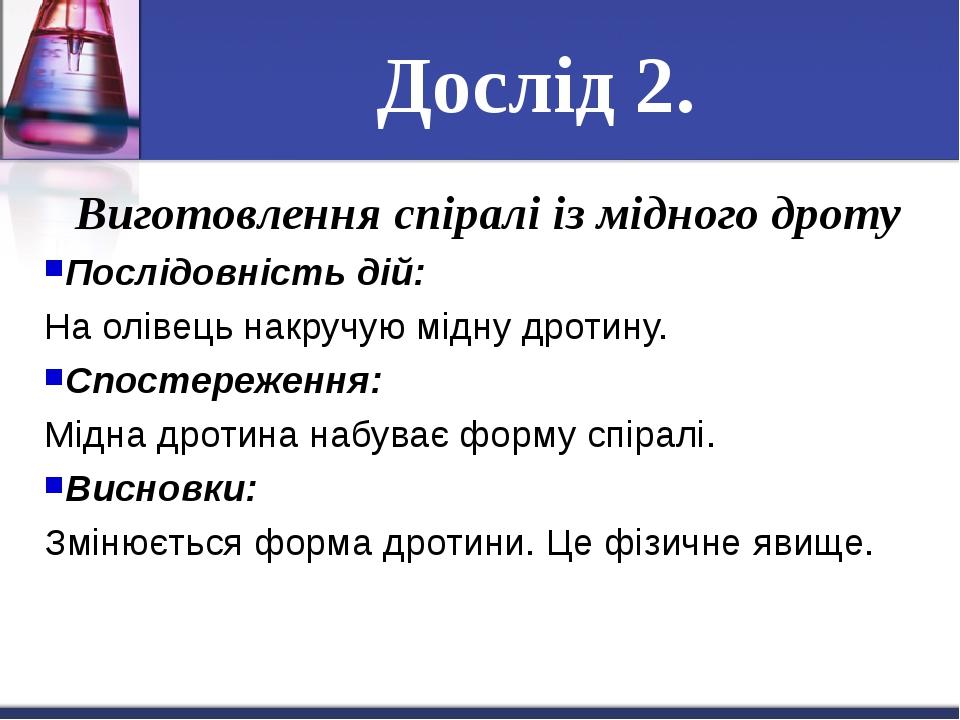 Дослід 2.

Виготовлення спіралі із мідного дроту

Послідовність дій:

На олівець накручую мідну дротину.

Спостереження:

Мідна дротина набуває форму спіралі.

Висновки:

Змінюється форма дротини. Це фізичне явище.